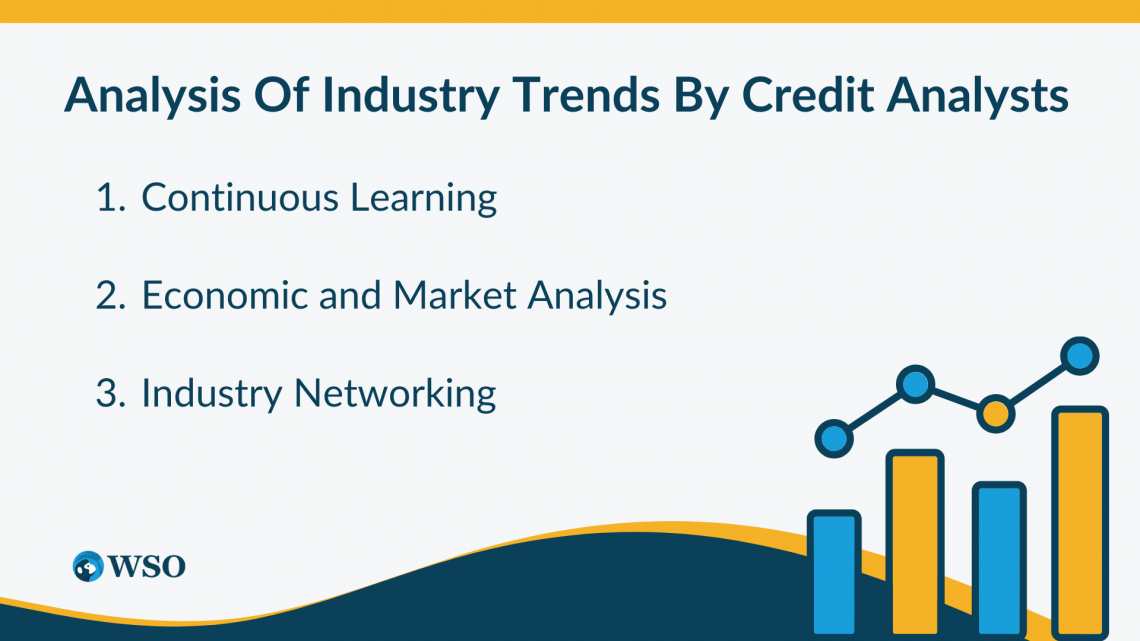 Analysis Of Industry Trends By Credit Analysts

1. Continuous Learning

2. Economic and Market Analysis

3. Industry Networking

WSO